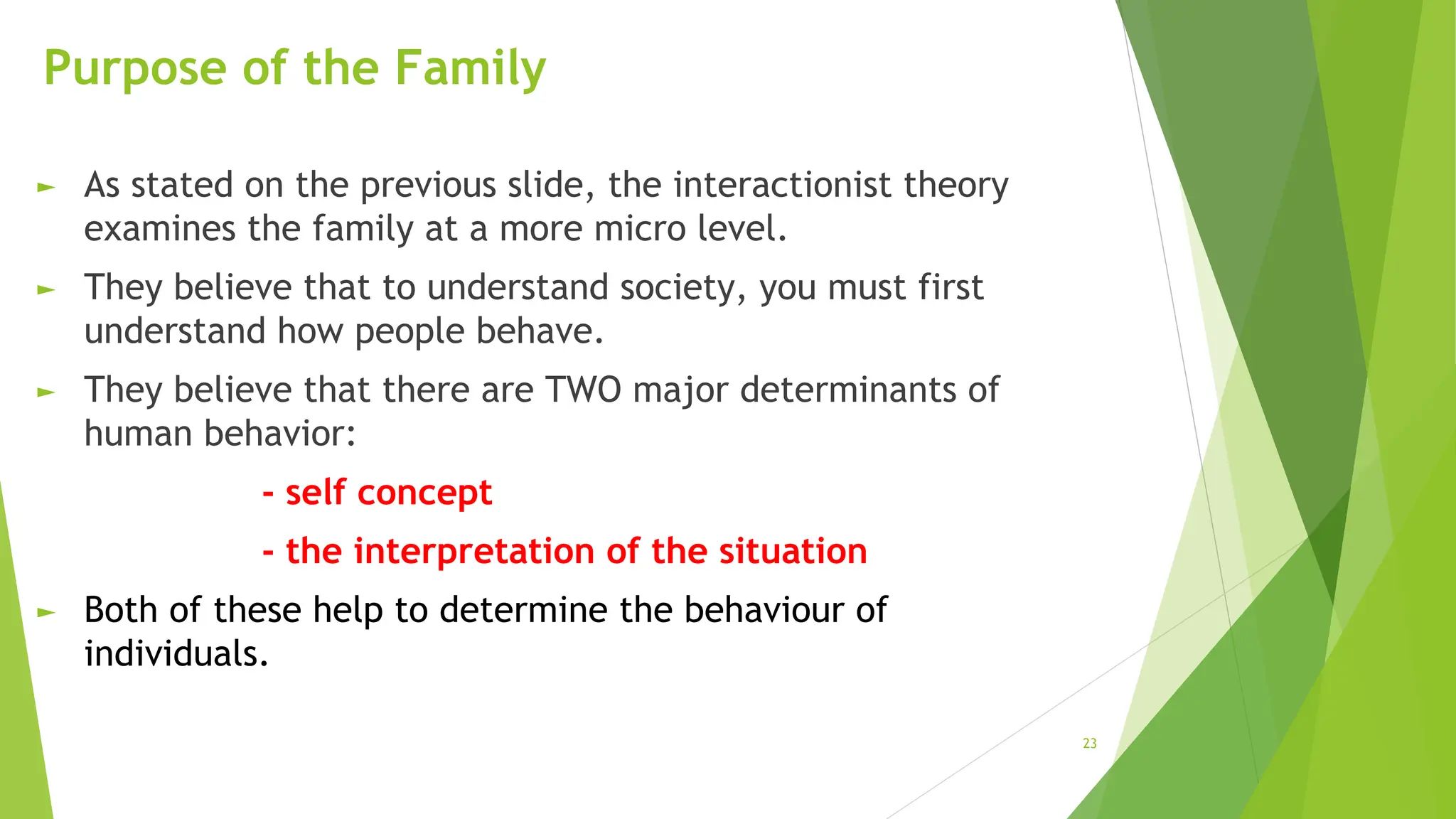 Purpose of the Family

► As stated on the previous slide, the interactionist theory examines the family at a more micro level.

► They believe that to understand society, you must first understand how people behave.

► They believe that there are TWO major determinants of human behavior:

- self concept

- the interpretation of the situation

► Both of these help to determine the behaviour of individuals.

23